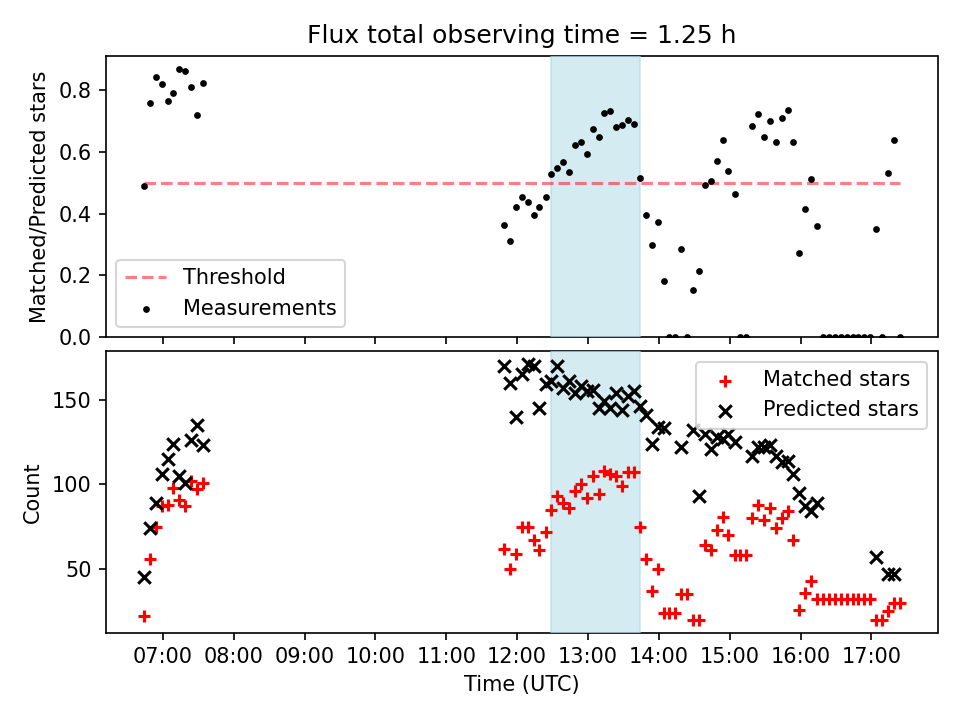 Flux total observing time = 1.25 h

Matched/Predicted stars

0.8
0.6
0.4
0.2
0.0

Threshold
Measurements

Count

150
100
50

Matched stars
Predicted stars

07:00 08:00 09:00 10:00 11:00 12:00 13:00 14:00 15:00 16:00 17:00

Time (UTC)